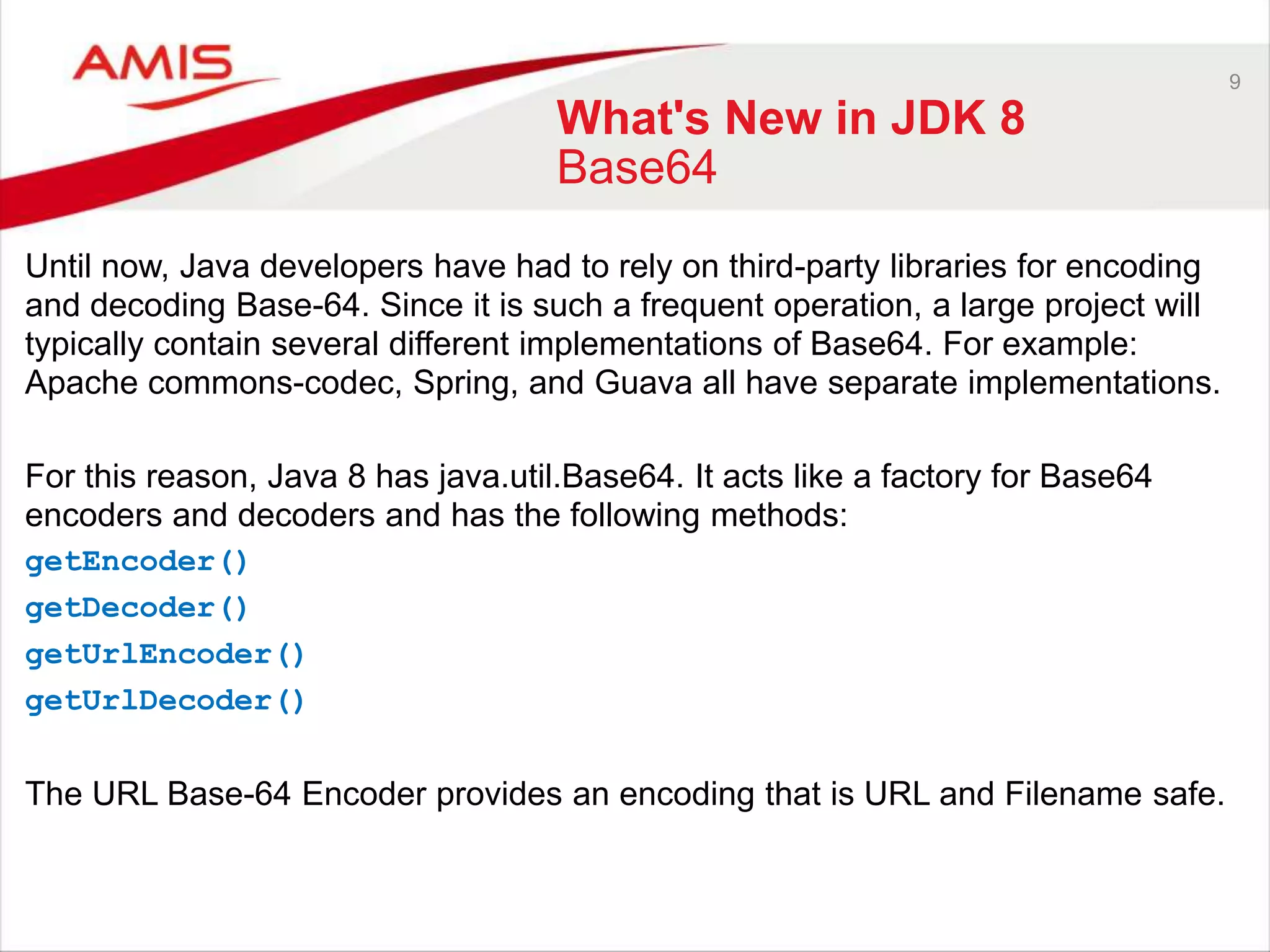 AMIS

9

What's New in JDK 8
Base64

Until now, Java developers have had to rely on third-party libraries for encoding and decoding Base-64. Since it is such a frequent operation, a large project will typically contain several different implementations of Base64. For example: Apache commons-codec, Spring, and Guava all have separate implementations.

For this reason, Java 8 has java.util.Base64. It acts like a factory for Base64 encoders and decoders and has the following methods:
getEncoder()
getDecoder()
getUrlEncoder()
getUrlDecoder()

The URL Base-64 Encoder provides an encoding that is URL and Filename safe.